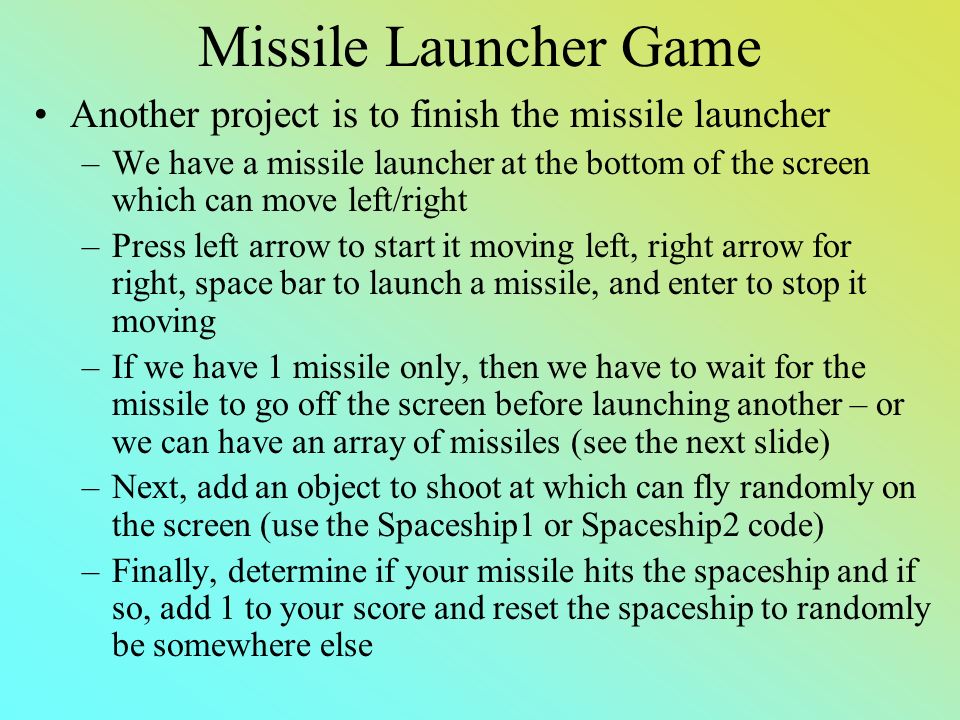 Missile Launcher Game

• Another project is to finish the missile launcher
– We have a missile launcher at the bottom of the screen which can move left/right
– Press left arrow to start it moving left, right arrow for right, space bar to launch a missile, and enter to stop it moving
– If we have 1 missile only, then we have to wait for the missile to go off the screen before launching another – or we can have an array of missiles (see the next slide)
– Next, add an object to shoot at which can fly randomly on the screen (use the Spaceship1 or Spaceship2 code)
– Finally, determine if your missile hits the spaceship and if so, add 1 to your score and reset the spaceship to randomly be somewhere else